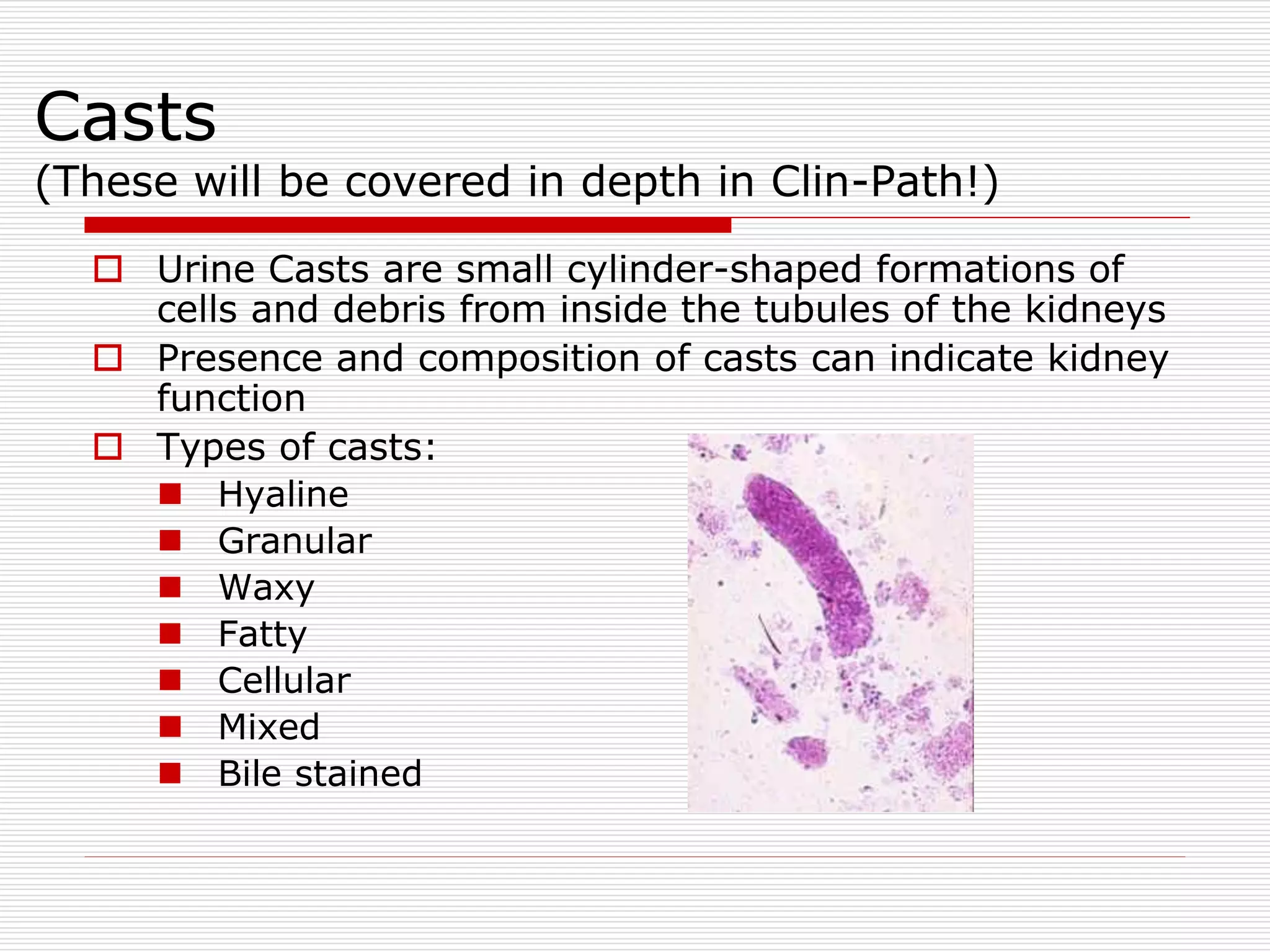 Casts
(These will be covered in depth in Clin-Path!)

Urine Casts are small cylinder-shaped formations of cells and debris from inside the tubules of the kidneys

Presence and composition of casts can indicate kidney function

Types of casts:

Hyaline
Granular
Waxy
Fatty
Cellular
Mixed
Bile stained